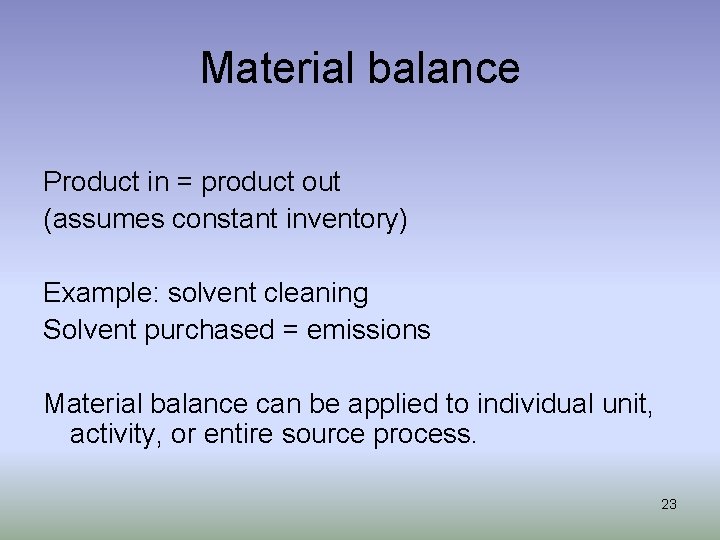 Material balance

Product in = product out
(assumes constant inventory)

Example: solvent cleaning
Solvent purchased = emissions

Material balance can be applied to individual unit, activity, or entire source process.

23